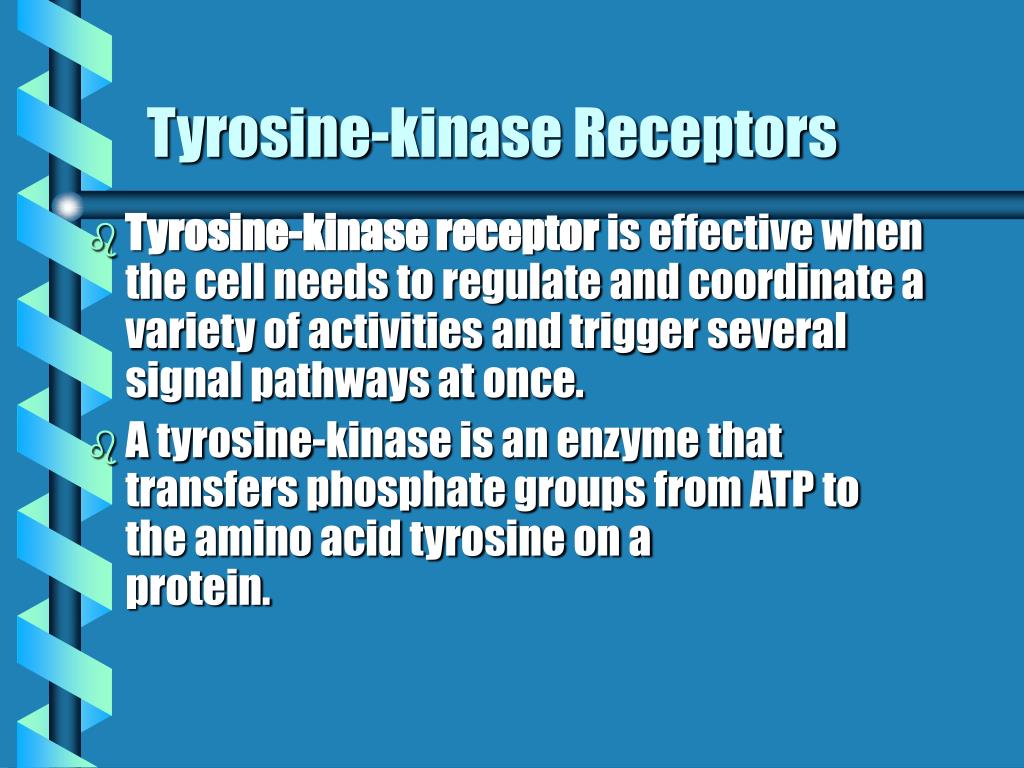 Tyrosine-kinase Receptors

Tyrosine-kinase receptor is effective when the cell needs to regulate and coordinate a variety of activities and trigger several signal pathways at once.

A tyrosine-kinase is an enzyme that transfers phosphate groups from ATP to the amino acid tyrosine on a protein.